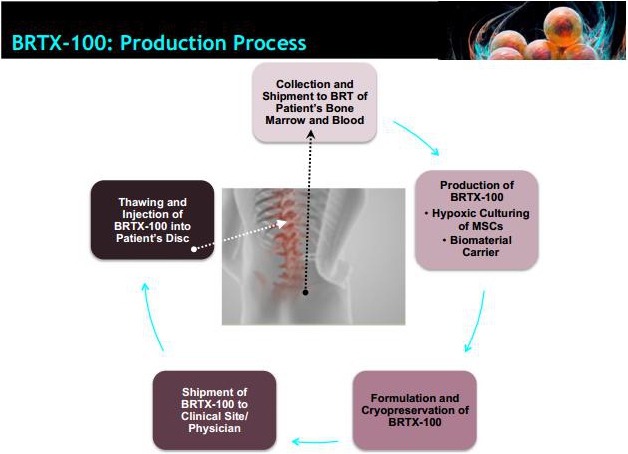 BRTX-100: Production Process

Collection and Shipment to BRT of Patient's Bone Marrow and Blood

Production of BRTX-100
• Hypoxic Culturing of MSCs
• Biomaterial Carrier

Formulation and Cryopreservation of BRTX-100

Shipment of BRTX-100 to Clinical Site/ Physician

Thawing and Injection of BRTX-100 into Patient's Disc